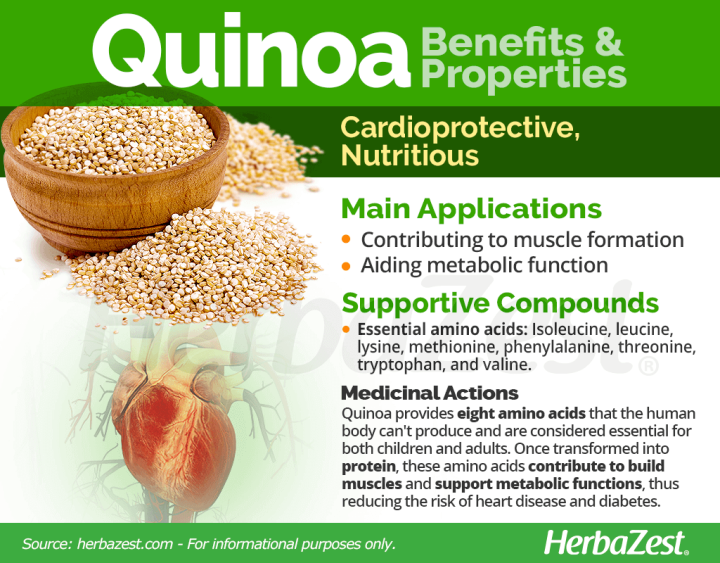 Quinoa Benefits & Properties

Cardioprotective, Nutritious

Main Applications

• Contributing to muscle formation
• Aiding metabolic function

Supportive Compounds

• Essential amino acids: Isoleucine, leucine, lysine, methionine, phenylalanine, threonine, tryptophan, and valine.

HerbaZest®

Medicinal Actions

Quinoa provides eight amino acids that the human body can't produce and are considered essential for both children and adults. Once transformed into protein, these amino acids contribute to build muscles and support metabolic functions, thus reducing the risk of heart disease and diabetes.

Source: herbazest.com - For informational purposes only.

HerbaZest.